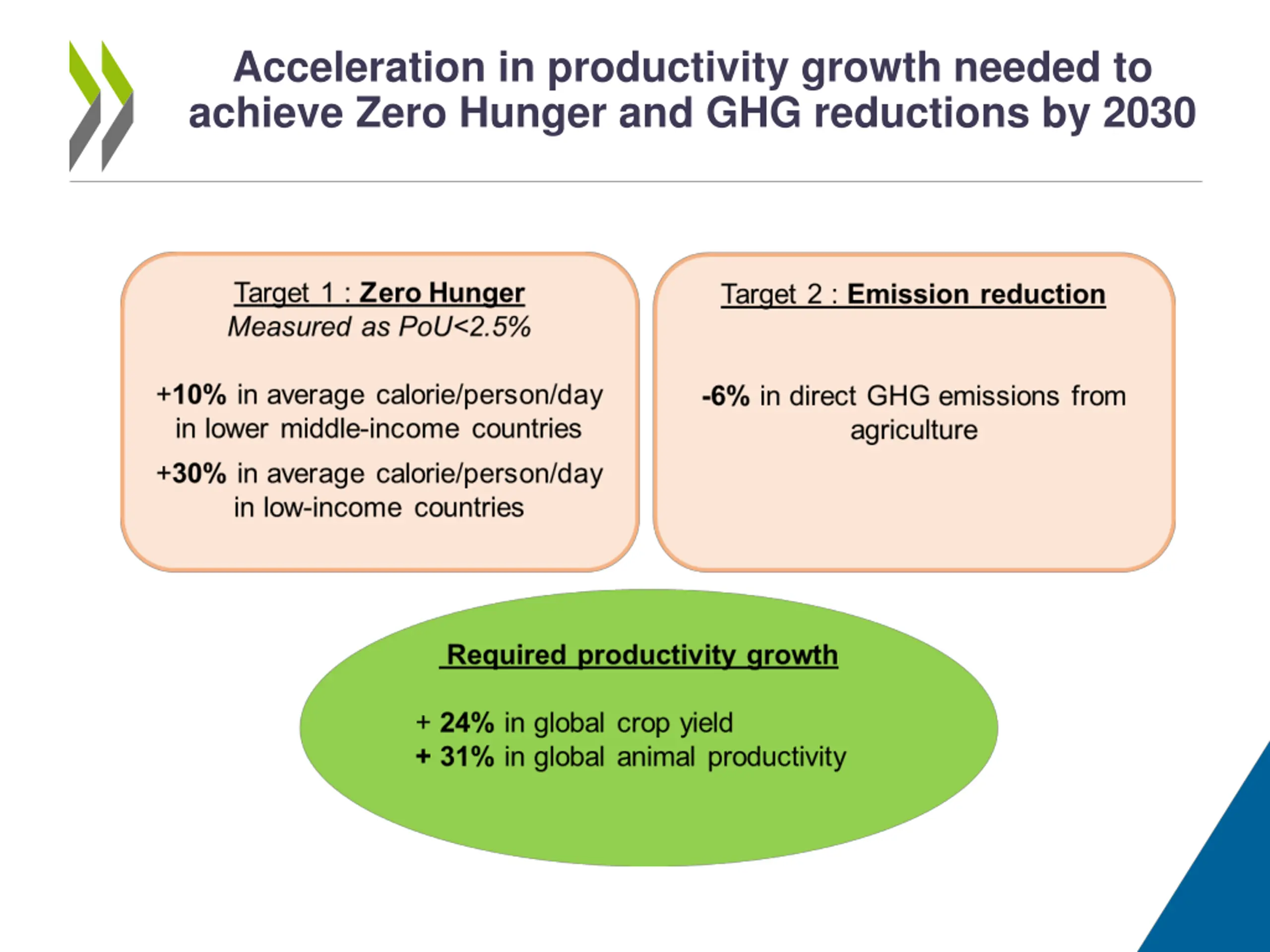 Acceleration in productivity growth needed to achieve Zero Hunger and GHG reductions by 2030

Target 1 : Zero Hunger
Measured as PoU<2.5%

+10% in average calorie/person/day in lower middle-income countries

+30% in average calorie/person/day in low-income countries

Target 2 : Emission reduction

-6% in direct GHG emissions from agriculture

Required productivity growth

+ 24% in global crop yield
+ 31% in global animal productivity